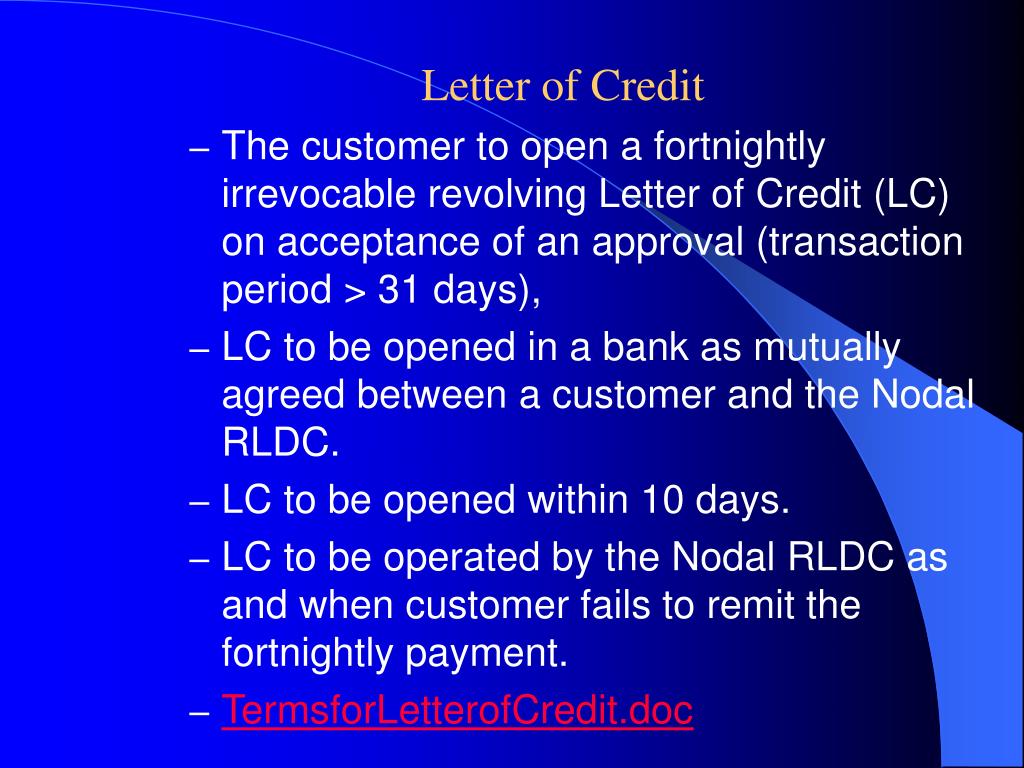 Letter of Credit

– The customer to open a fortnightly irrevocable revolving Letter of Credit (LC) on acceptance of an approval (transaction period > 31 days),

– LC to be opened in a bank as mutually agreed between a customer and the Nodal RLDC.

– LC to be opened within 10 days.

– LC to be operated by the Nodal RLDC as and when customer fails to remit the fortnightly payment.

– TermsforLetterofCredit.doc